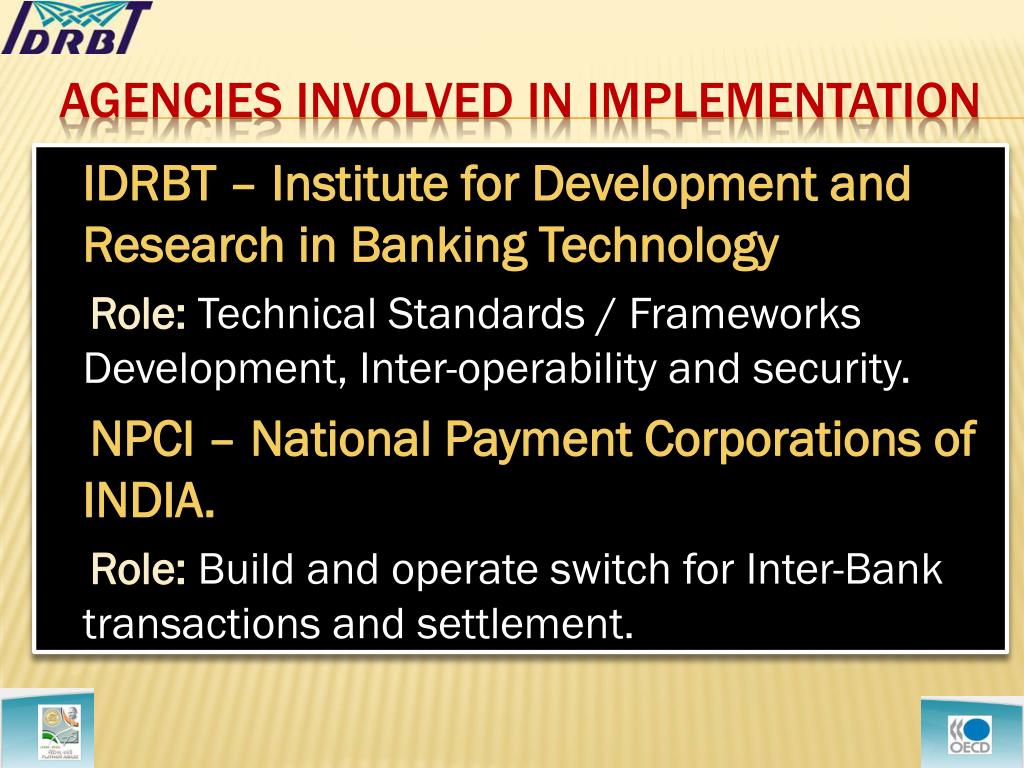 IDRBT

AGENCIES INVOLVED IN IMPLEMENTATION

IDRBT – Institute for Development and Research in Banking Technology

Role: Technical Standards / Frameworks Development, Inter-operability and security.

NPCI – National Payment Corporations of INDIA.

Role: Build and operate switch for Inter-Bank transactions and settlement.

OECD